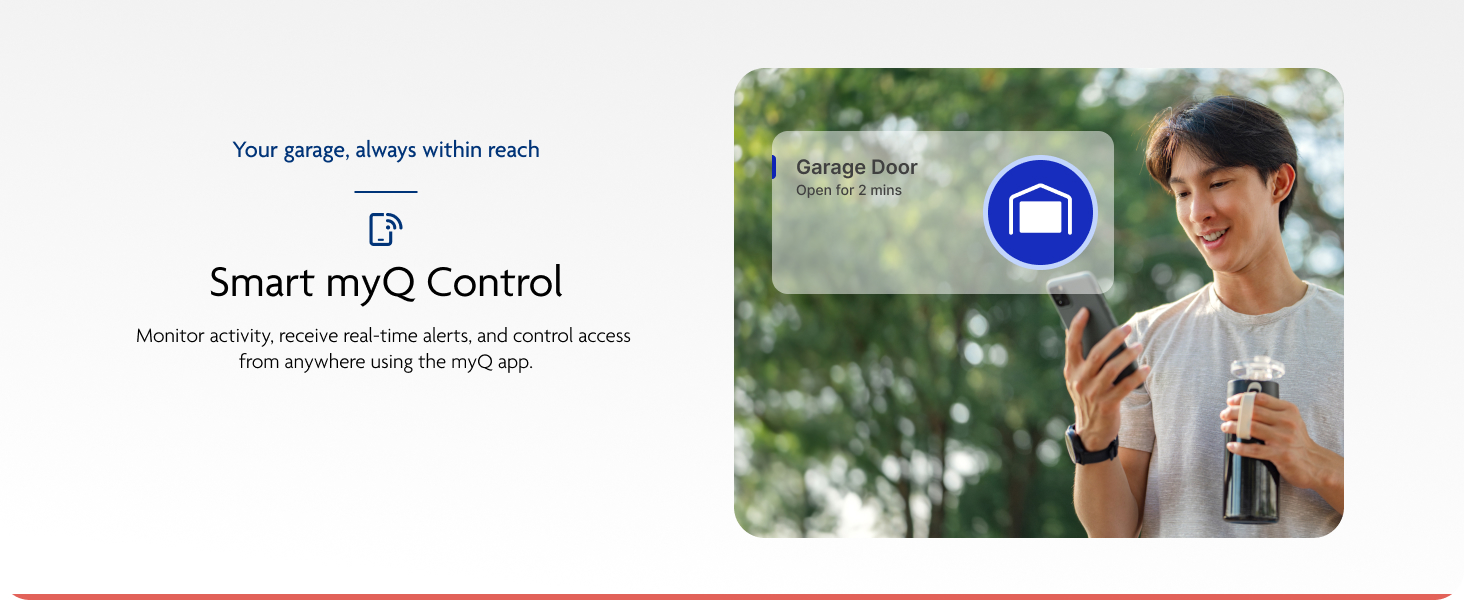 Your garage, always within reach

Smart myQ Control

Monitor activity, receive real-time alerts, and control access from anywhere using the myQ app.

Garage Door
Open for 2 mins